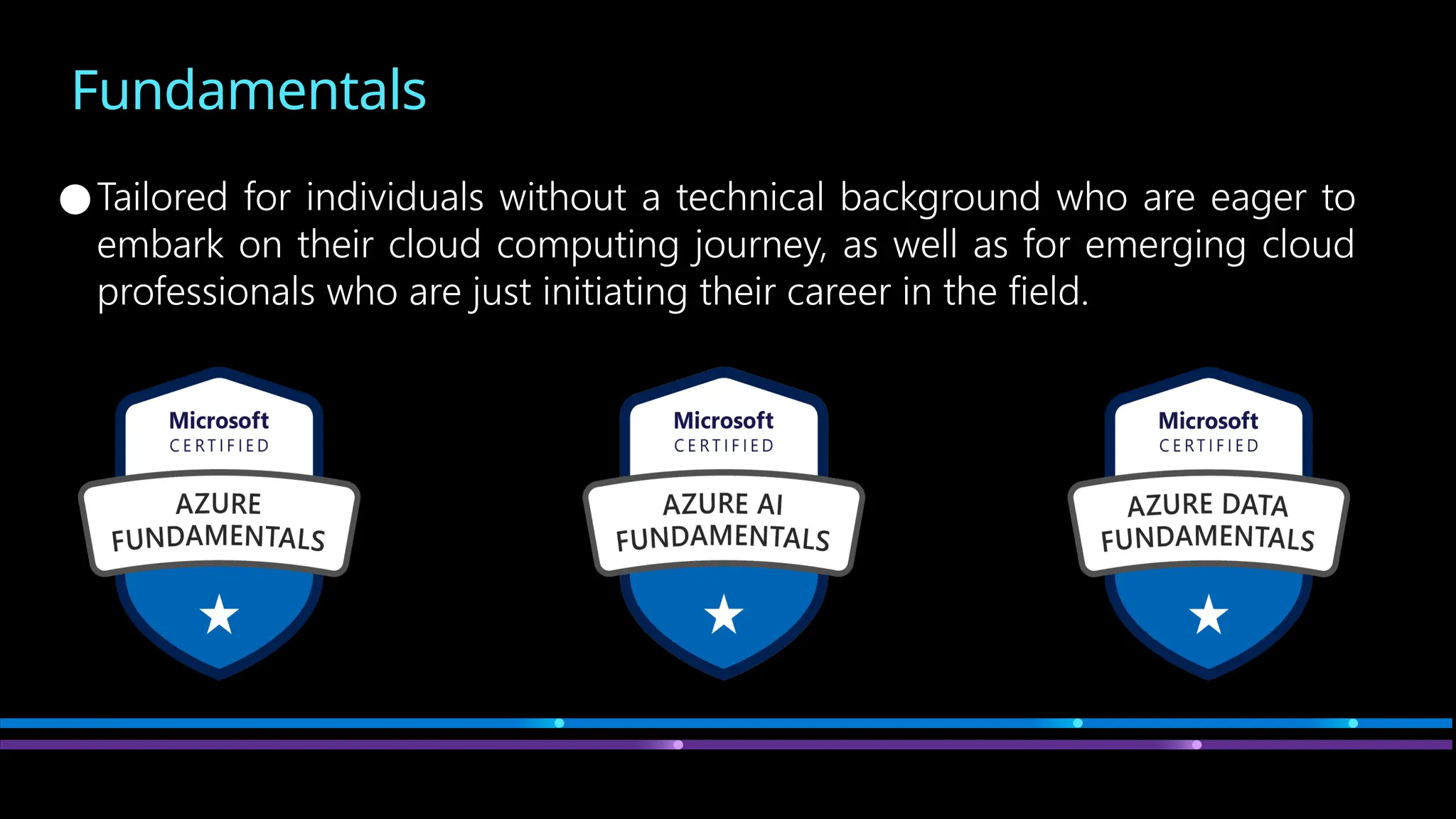 Fundamentals

● Tailored for individuals without a technical background who are eager to embark on their cloud computing journey, as well as for emerging cloud professionals who are just initiating their career in the field.

Microsoft CERTIFIED AZURE FUNDAMENTALS

Microsoft CERTIFIED AZURE AI FUNDAMENTALS

Microsoft CERTIFIED AZURE DATA FUNDAMENTALS